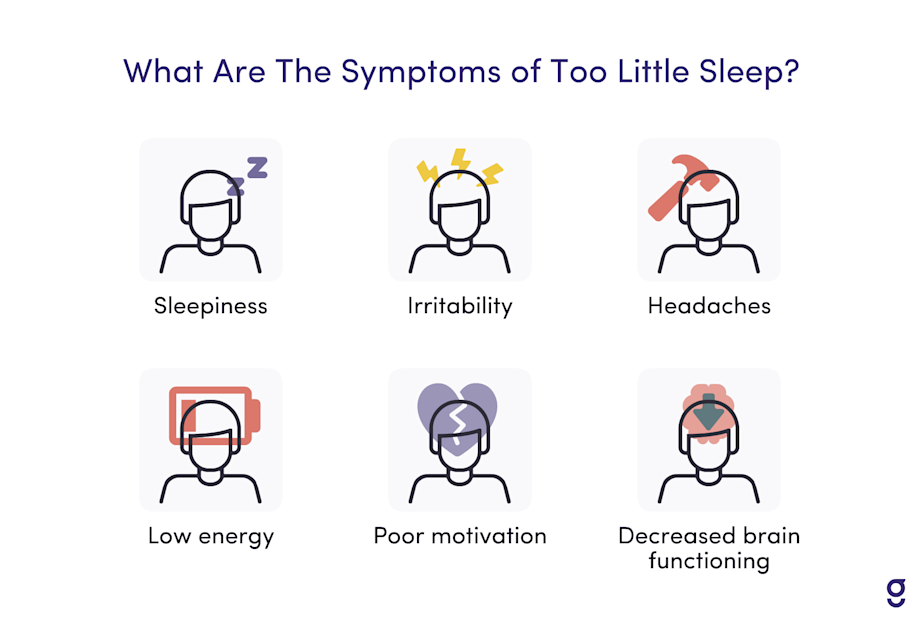 What Are The Symptoms of Too Little Sleep?

Sleepiness

Irritability

Headaches

Low energy

Poor motivation

Decreased brain functioning

g